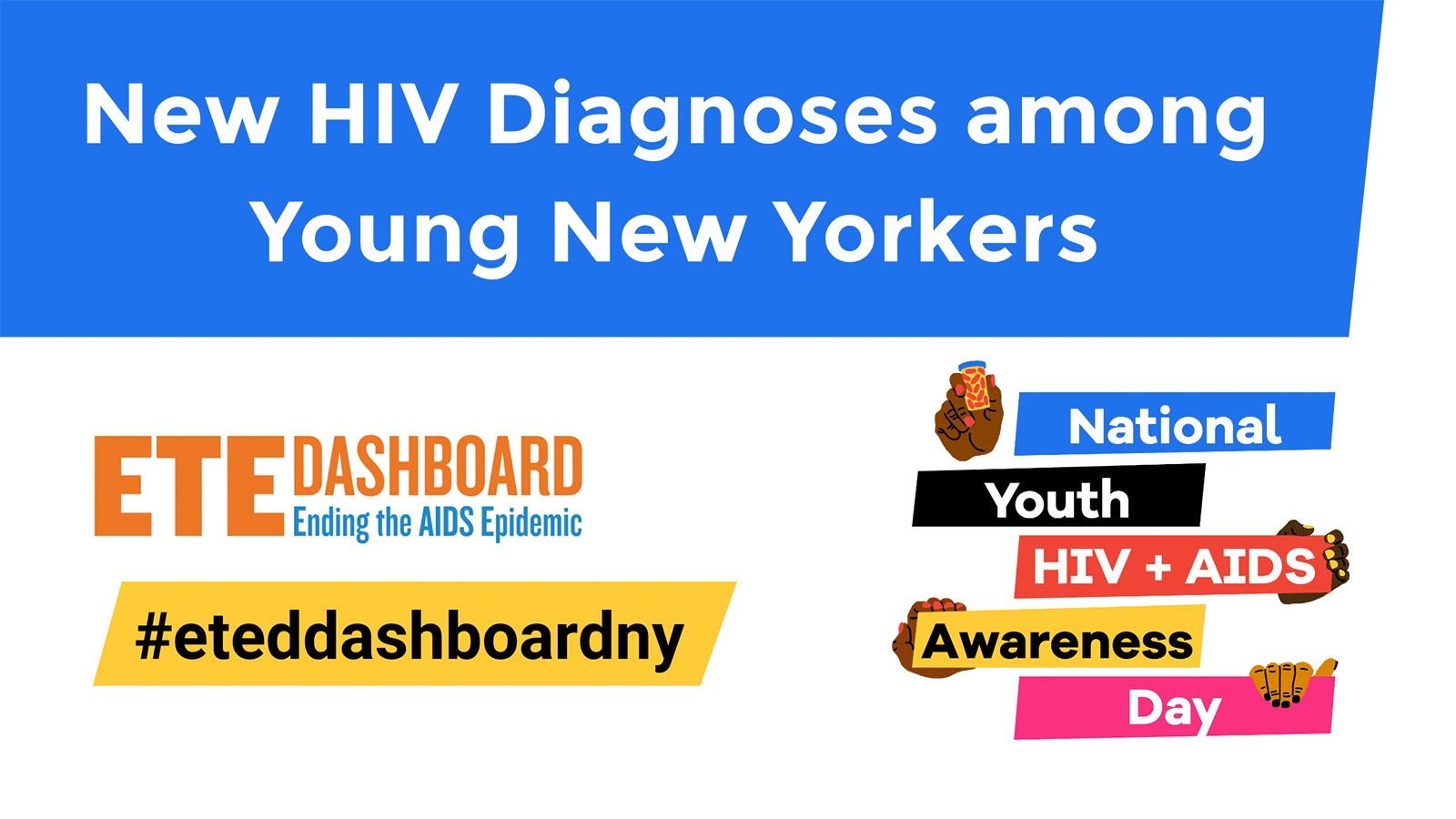 New HIV Diagnoses among Young New Yorkers

ETE DASHBOARD
Ending the AIDS Epidemic

#eteddashboardny

National
Youth
HIV + AIDS
Awareness
Day